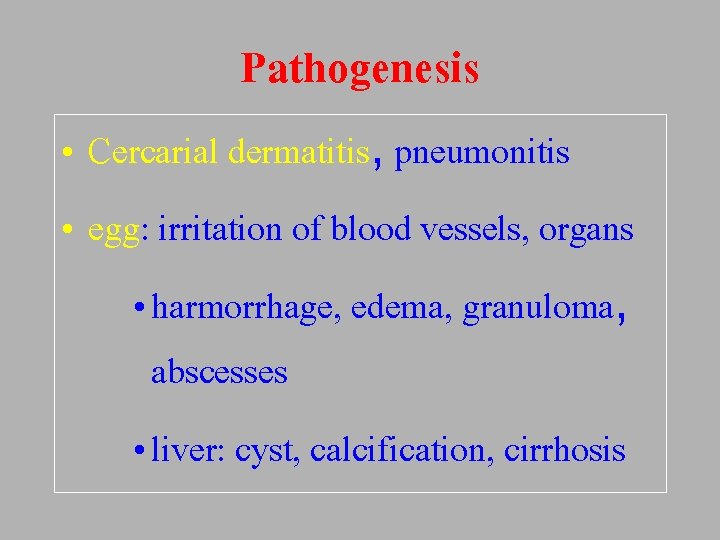 Pathogenesis

• Cercarial dermatitis, pneumonitis

• egg: irritation of blood vessels, organs

• harmorrhage, edema, granuloma, abscesses

• liver: cyst, calcification, cirrhosis